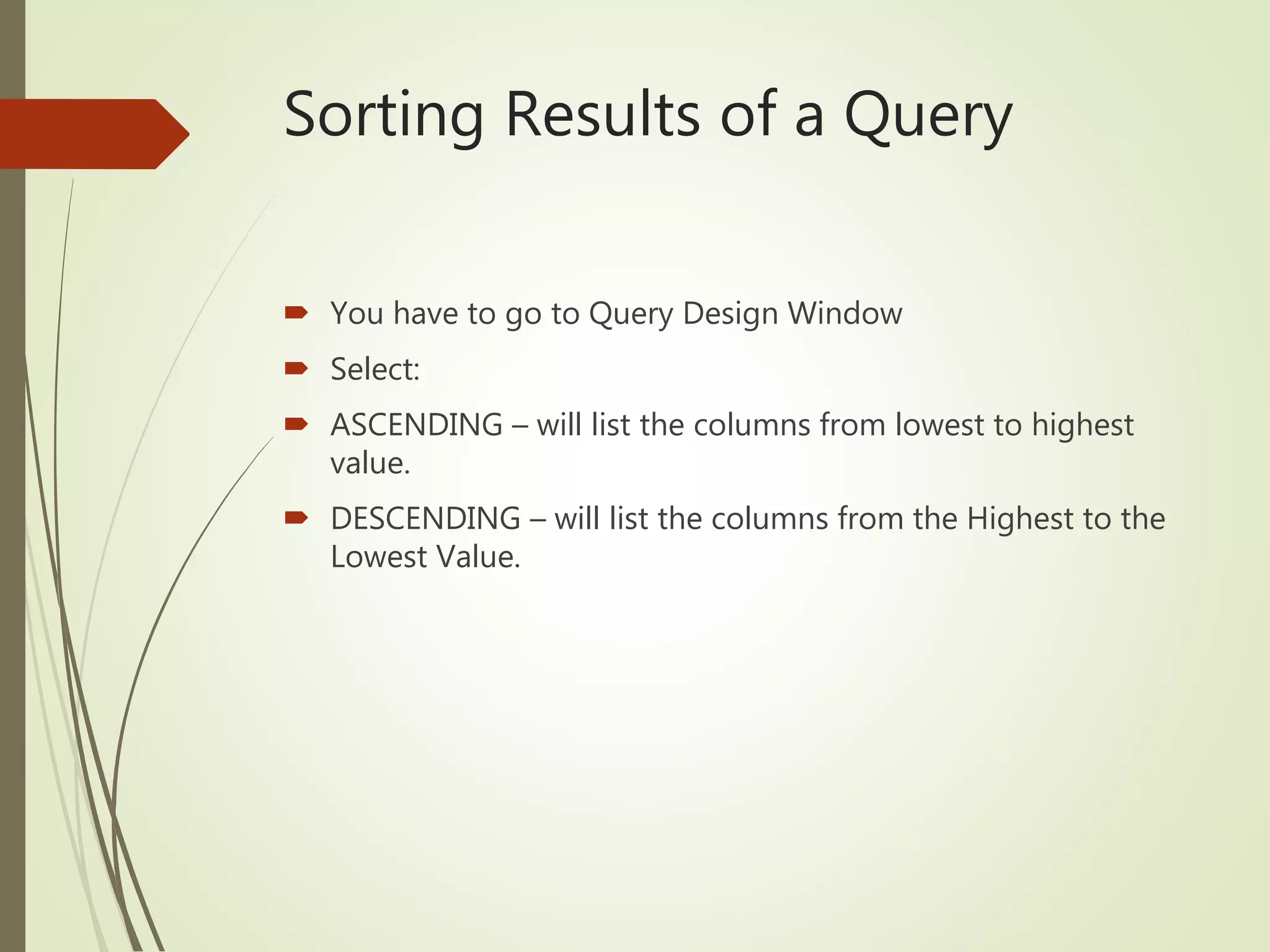 Sorting Results of a Query

You have to go to Query Design Window

Select:

ASCENDING – will list the columns from lowest to highest value.

DESCENDING – will list the columns from the Highest to the Lowest Value.